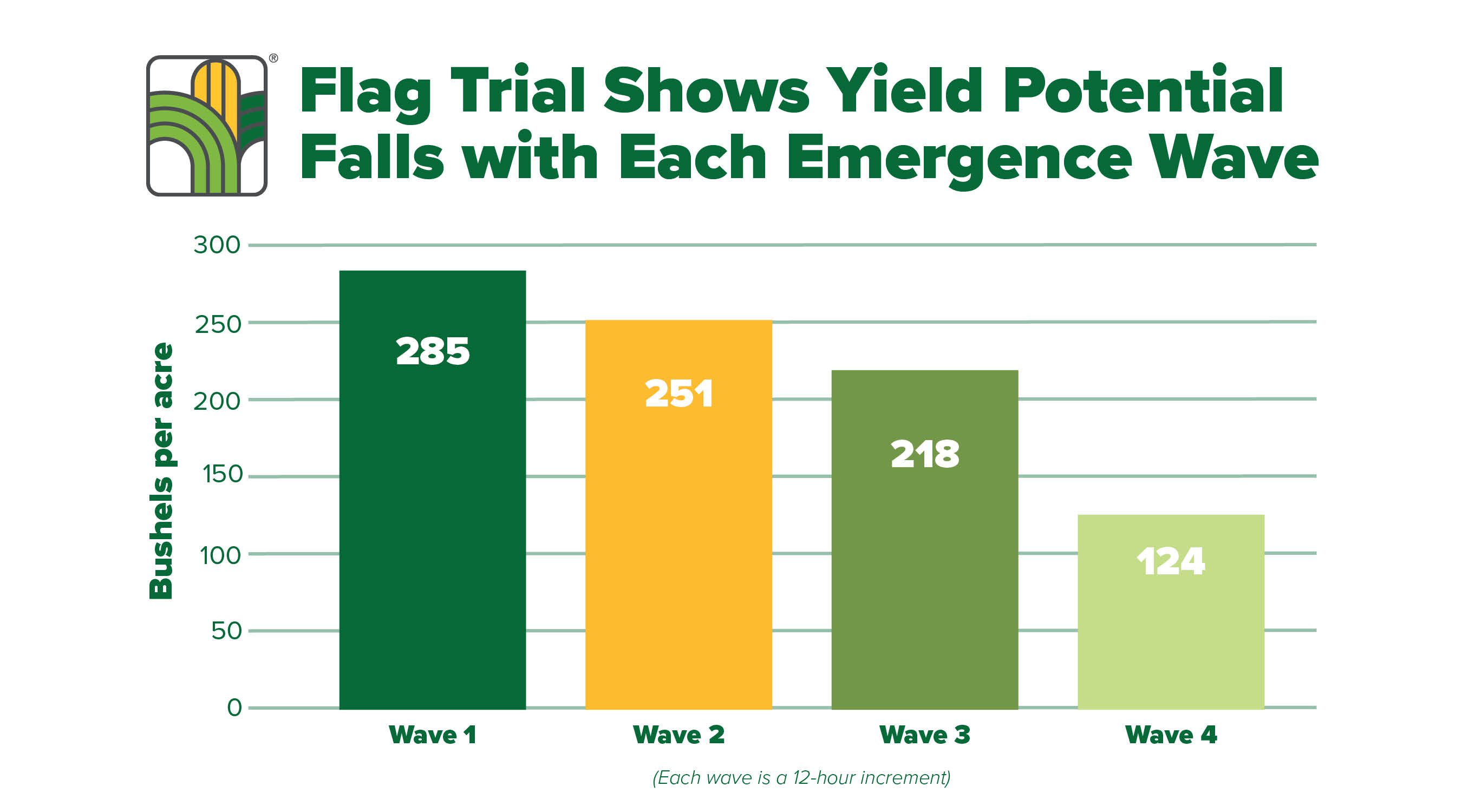 ®

Flag Trial Shows Yield Potential Falls with Each Emergence Wave

Bushels per acre

300
250
200
150
100
50
0

285
251
218
124

Wave 1
Wave 2
Wave 3
Wave 4

(Each wave is a 12-hour increment)